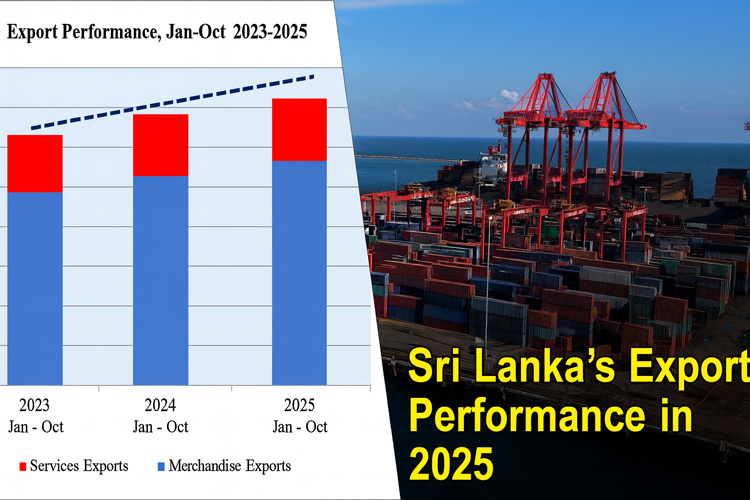 Export Performance, Jan-Oct 2023-2025

2023
Jan - Oct

2024
Jan - Oct

2025
Jan - Oct

Services Exports
Merchandise Exports

Sri Lanka's Export
Performance in
2025